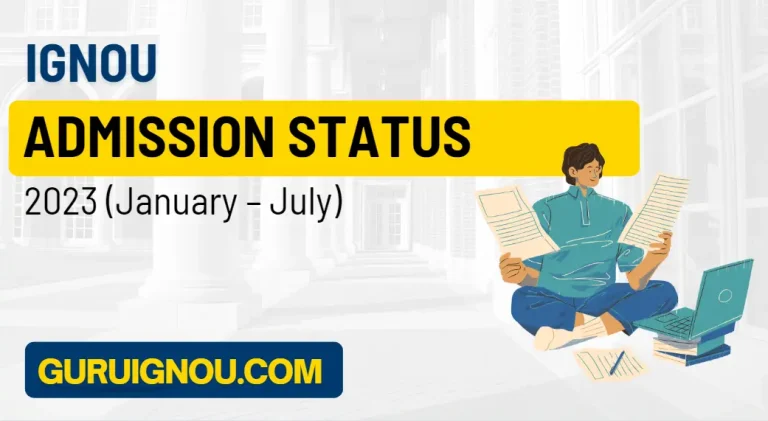 IGNOU

ADMISSION STATUS

2023 (January – July)

GURUIGNOU.COM